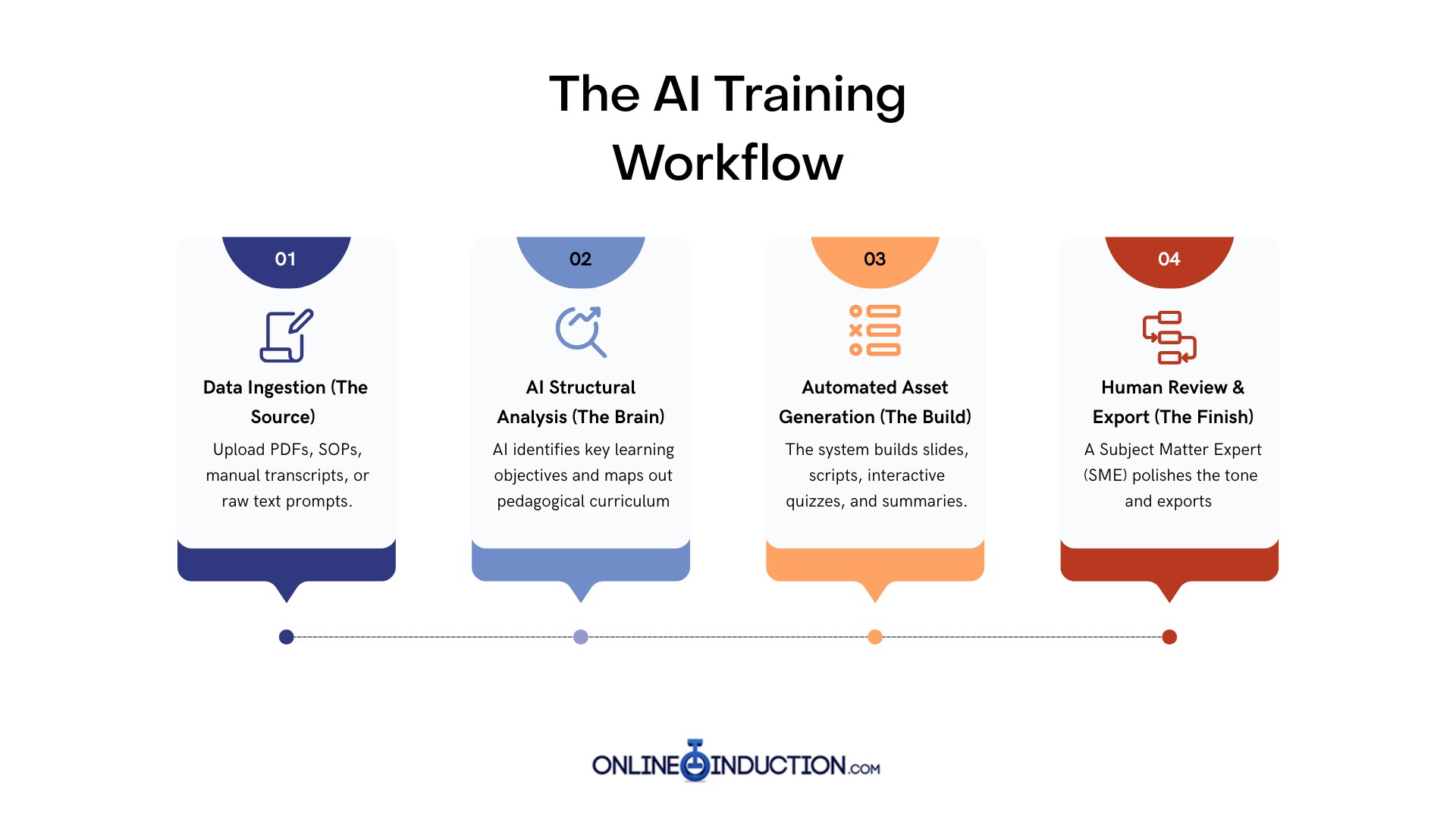 The AI Training Workflow

01

Data Ingestion (The Source)

Upload PDFs, SOPs, manual transcripts, or raw text prompts.

02

AI Structural Analysis (The Brain)

AI identifies key learning objectives and maps out pedagogical curriculum

03

Automated Asset Generation (The Build)

The system builds slides, scripts, interactive quizzes, and summaries.

04

Human Review & Export (The Finish)

A Subject Matter Expert (SME) polishes the tone and exports

ONLINEINDUCTION.COM